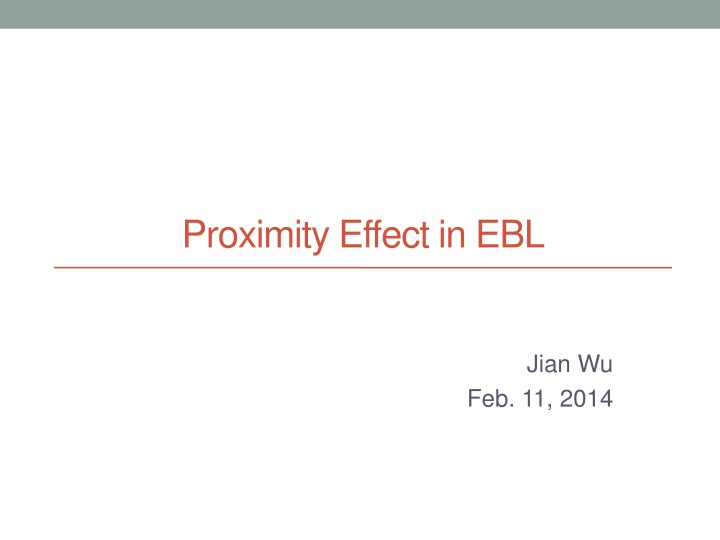 Proximity Effect in EBL

Jian Wu
Feb. 11, 2014